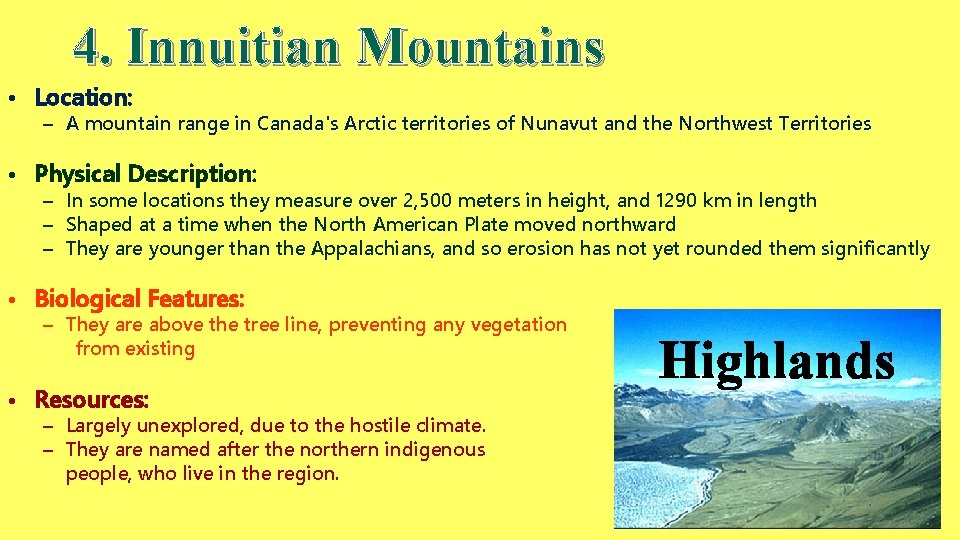 4. Innuitian Mountains

• Location:
– A mountain range in Canada's Arctic territories of Nunavut and the Northwest Territories

• Physical Description:
– In some locations they measure over 2,500 meters in height, and 1290 km in length
– Shaped at a time when the North American Plate moved northward
– They are younger than the Appalachians, and so erosion has not yet rounded them significantly

• Biological Features:
– They are above the tree line, preventing any vegetation from existing

• Resources:
– Largely unexplored, due to the hostile climate.
– They are named after the northern indigenous people, who live in the region.

Highlands